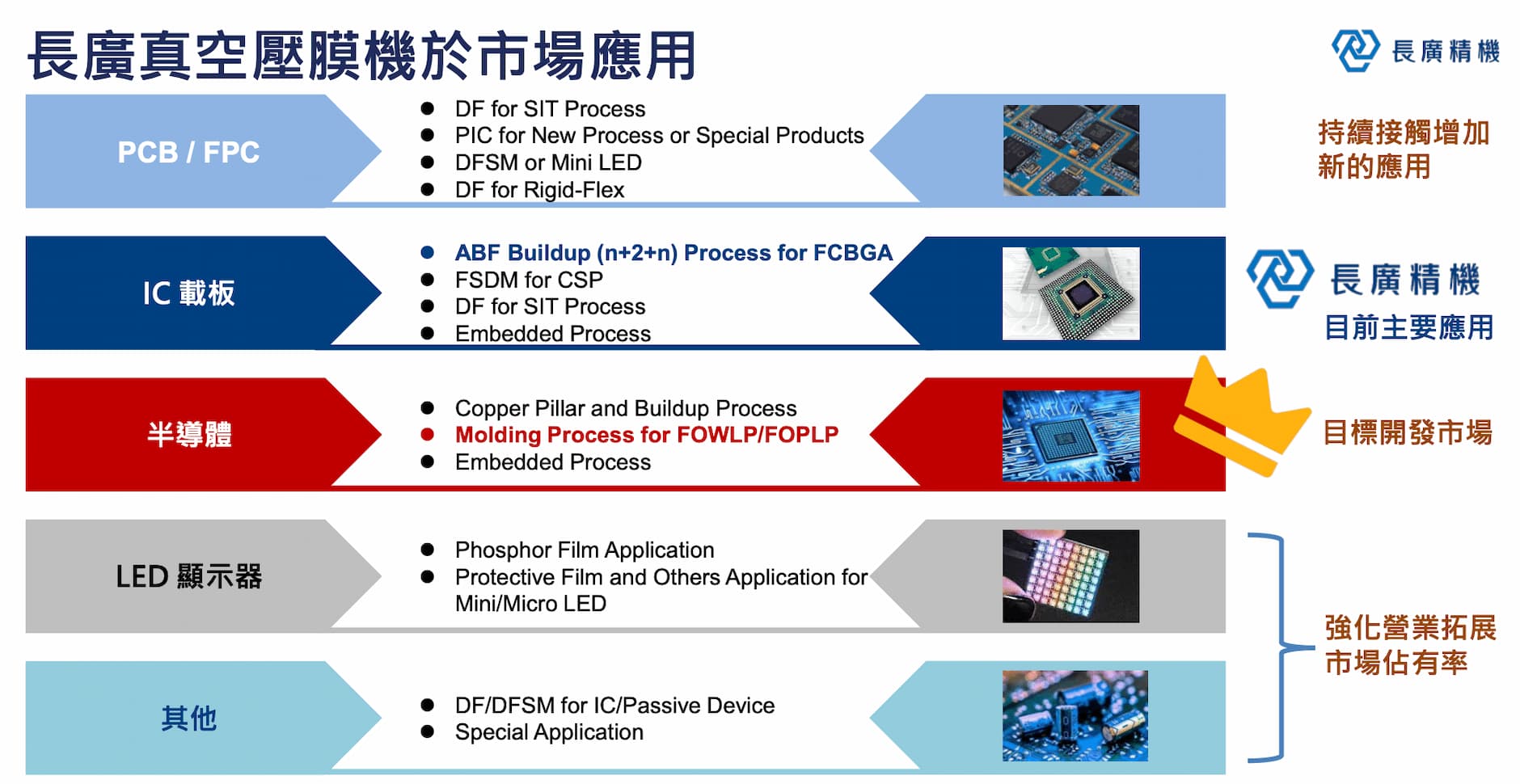 長廣真空壓膜機於市場應用

長廣精機

PCB / FPC

- DF for SIT Process
- PIC for New Process or Special Products
- DFSM or Mini LED
- DF for Rigid-Flex

持續接觸增加新的應用

IC 載板

- ABF Buildup (n+2+n) Process for FCBGA
- FSDM for CSP
- DF for SIT Process
- Embedded Process

長廣精機
目前主要應用

半導體

- Copper Pillar and Buildup Process
- Molding Process for FOWLP/FOPLP
- Embedded Process

目標開發市場

LED 顯示器

- Phosphor Film Application
- Protective Film and Others Application for Mini/Micro LED

其他

- DF/DFSM for IC/Passive Device
- Special Application

強化營業拓展市場佔有率